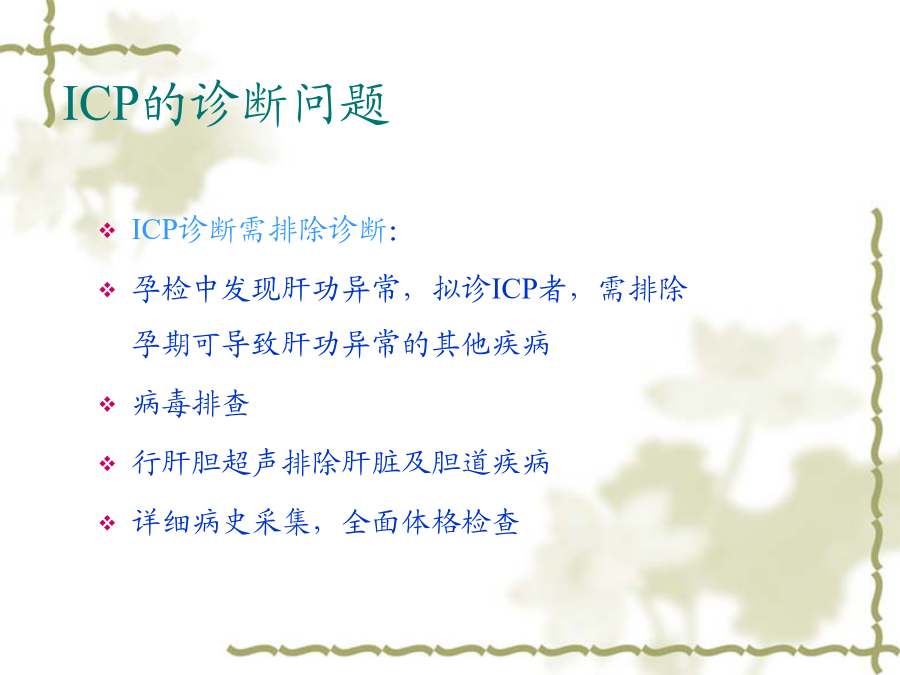 ICP的诊断问题

❖ ICP诊断需排除诊断:

❖ 孕检中发现肝功异常，拟诊ICP者，需排除孕期可导致肝功异常的其他疾病

❖ 病毒排查

❖ 行肝胆超声排除肝脏及胆道疾病

❖ 详细病史采集，全面体格检查